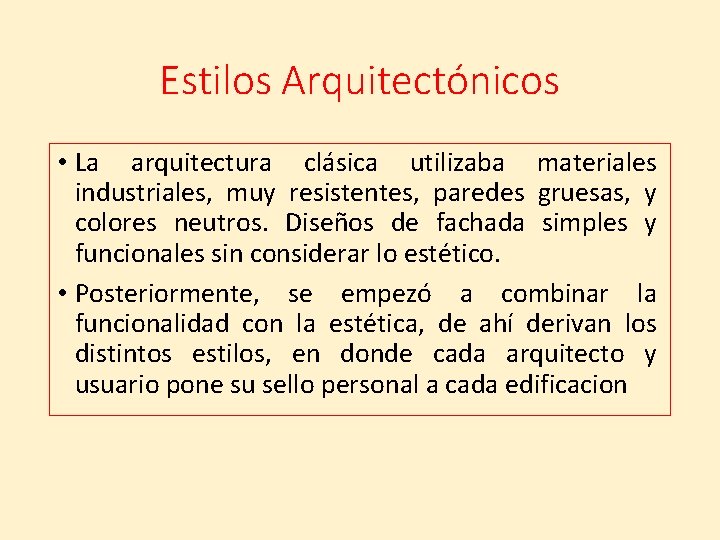 Estilos Arquitectónicos

• La arquitectura clásica utilizaba materiales industriales, muy resistentes, paredes gruesas, y colores neutros. Diseños de fachada simples y funcionales sin considerar lo estético.

• Posteriormente, se empezó a combinar la funcionalidad con la estética, de ahí derivan los distintos estilos, en donde cada arquitecto y usuario pone su sello personal a cada edificacion